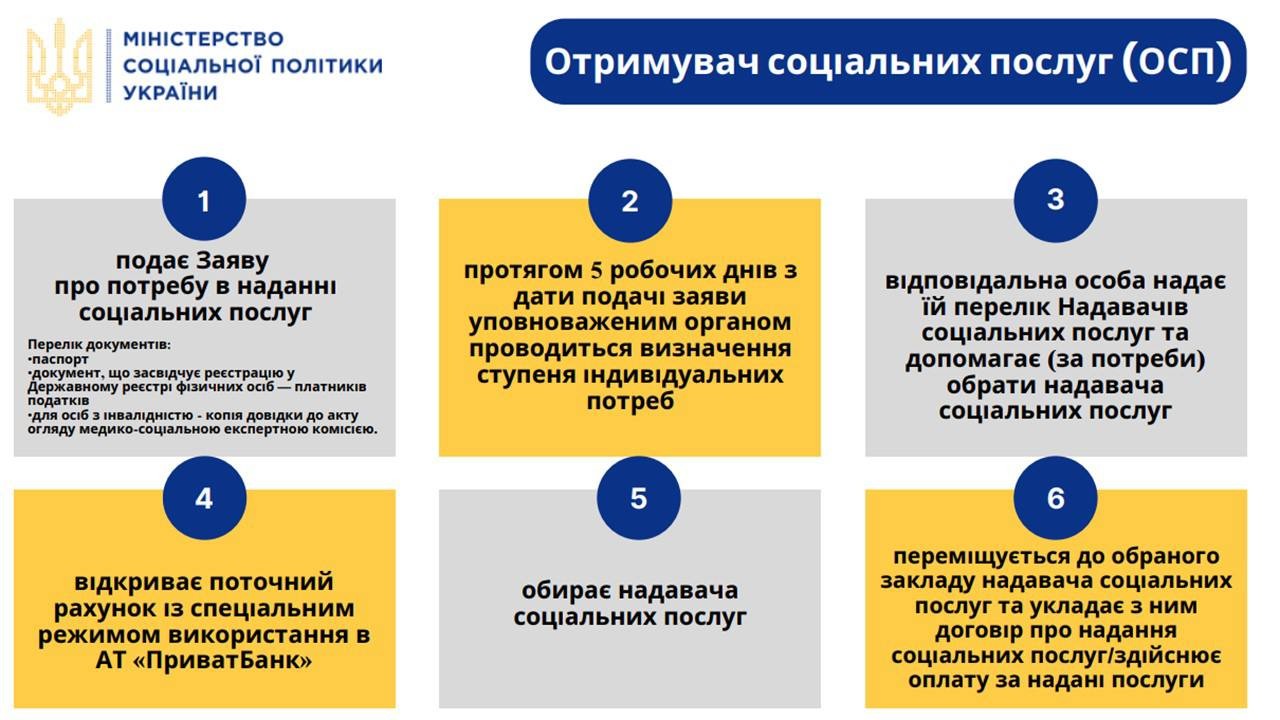 МІНІСТЕРСТВО СОЦІАЛЬНОЇ ПОЛІТИКИ УКРАЇНИ

Отримувач соціальних послуг (ОСП)

1

подає Заяву про потребу в наданні соціальних послуг

Перелік документів:
•паспорт
•документ, що засвідчує реєстрацію у Державному реєстрі фізичних осіб — платників податків
•для осіб з інвалідністю - копія довідки до акту огляду медико-соціальною експертною комісією.

2

протягом 5 робочих днів з дати подачі заяви уповноваженим органом проводиться визначення ступеня індивідуальних потреб

3

відповідальна особа надає їй перелік Надавачів соціальних послуг та допомагає (за потреби) обрати надавача соціальних послуг

4

відкриває поточний рахунок із спеціальним режимом використання в АТ «ПриватБанк»

5

обирає надавача соціальних послуг

6

переміщується до обраного закладу надавача соціальних послуг та укладає з ним договір про надання соціальних послуг/здійснює оплату за надані послуги